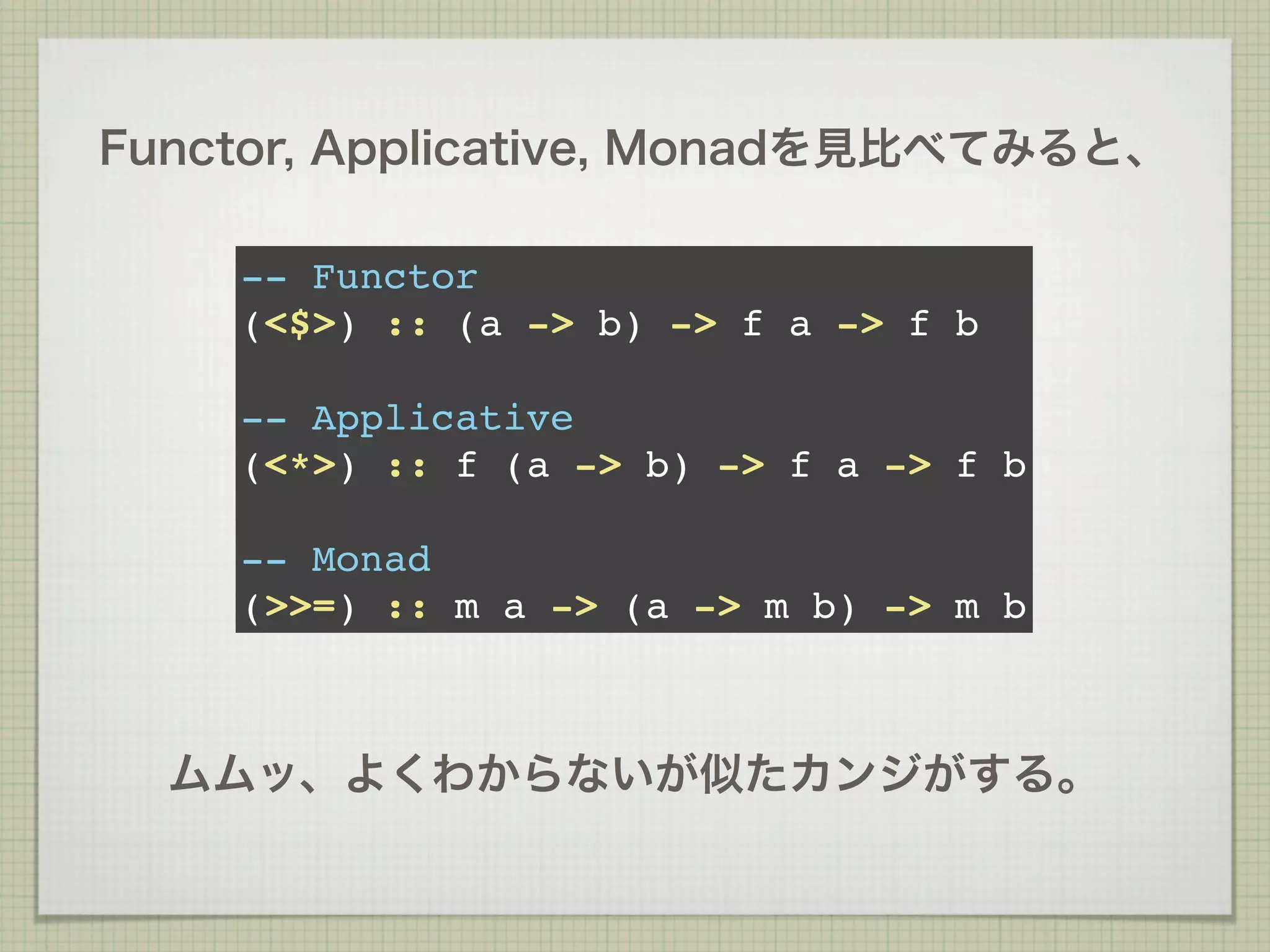 Functor, Applicative, Monadを見比べてみると、

-- Functor
(<$>) :: (a -> b) -> f a -> f b

-- Applicative
(<*>) :: f (a -> b) -> f a -> f b

-- Monad
(>>=) :: m a -> (a -> m b) -> m b

ムムッ、よくわからないが似たカンジがする。